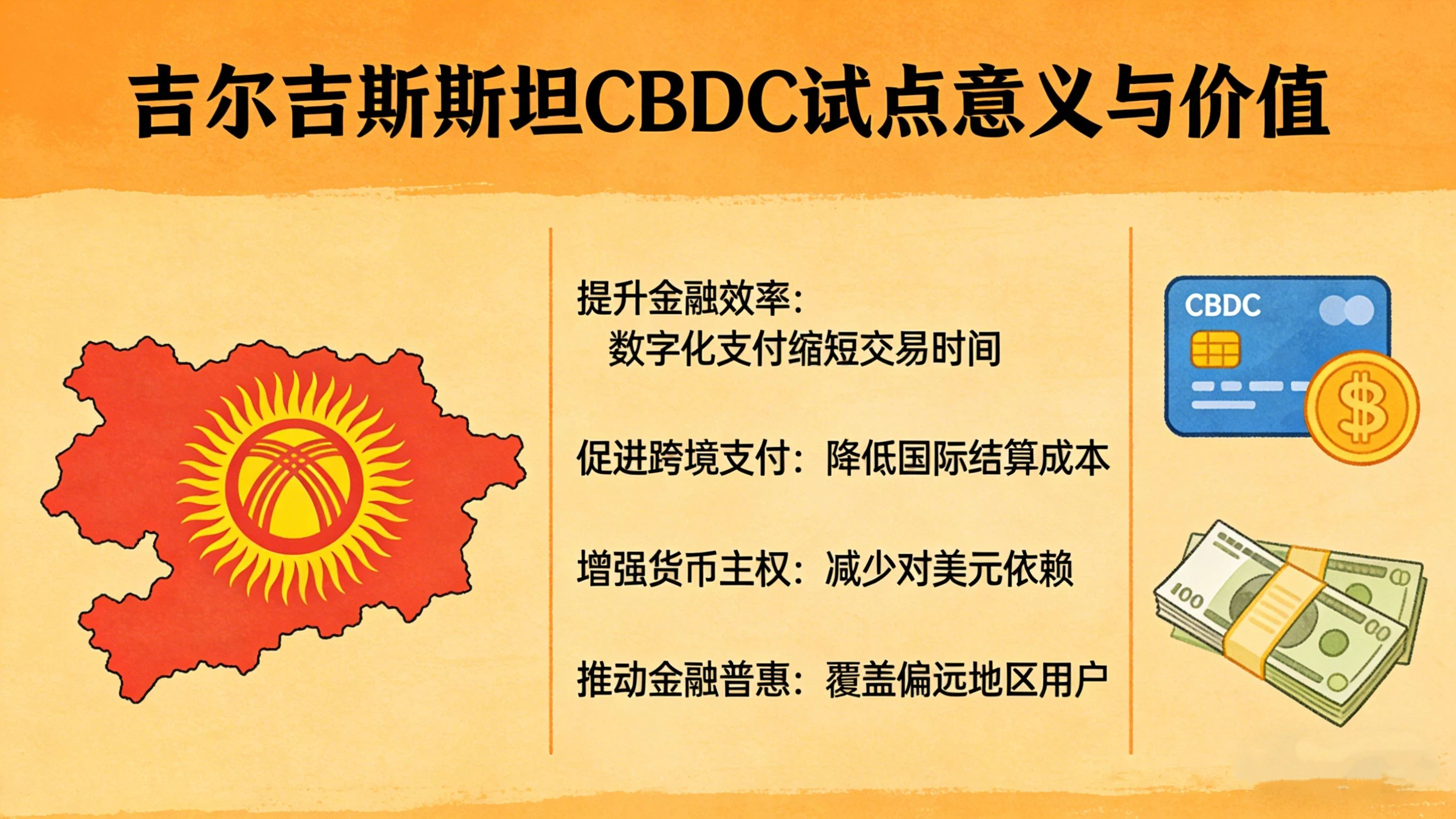 吉尔吉斯斯坦CBDC试点意义与价值

提升金融效率：
数字化支付缩短交易时间

促进跨境支付：降低国际结算成本

增强货币主权：减少对美元依赖

推动金融普惠：覆盖偏远地区用户

CBDC

$

100